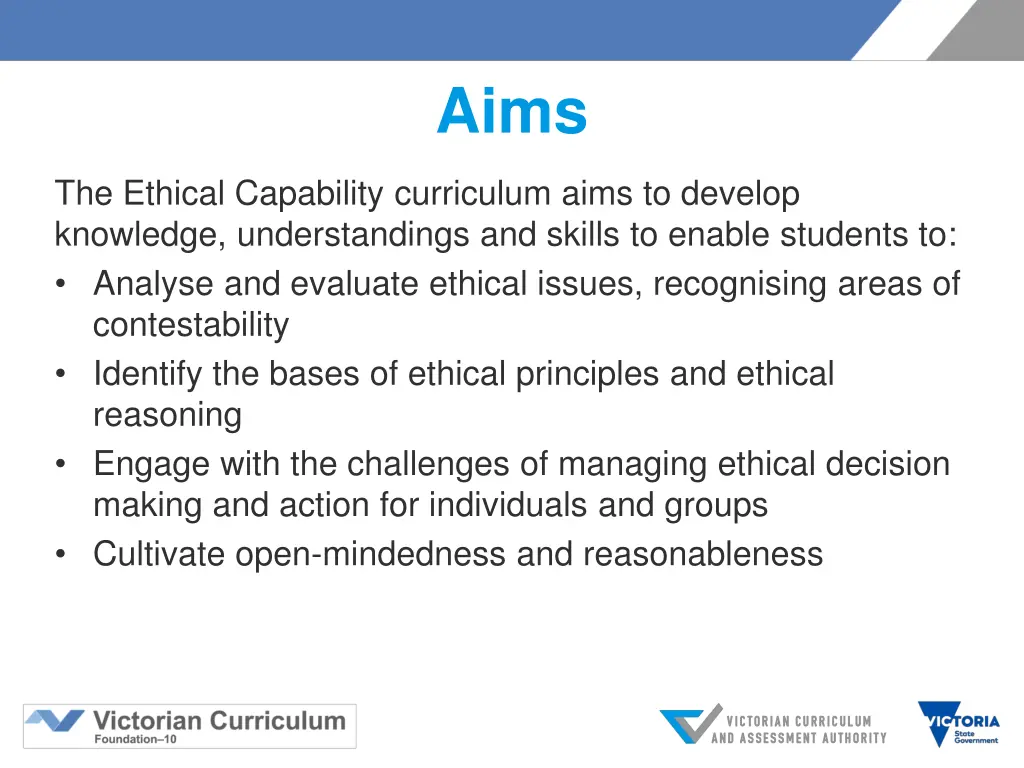 Aims

The Ethical Capability curriculum aims to develop knowledge, understandings and skills to enable students to:

• Analyse and evaluate ethical issues, recognising areas of contestability
• Identify the bases of ethical principles and ethical reasoning
• Engage with the challenges of managing ethical decision making and action for individuals and groups
• Cultivate open-mindedness and reasonableness

Victorian Curriculum
Foundation–10

VICTORIAN CURRICULUM AND ASSESSMENT AUTHORITY

VICTORIA
State Government